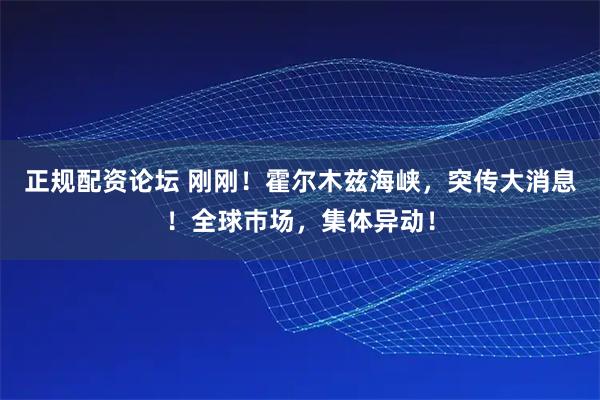 正规配资论坛 刚刚！霍尔木兹海峡，突传大消息！全球市场，集体异动！